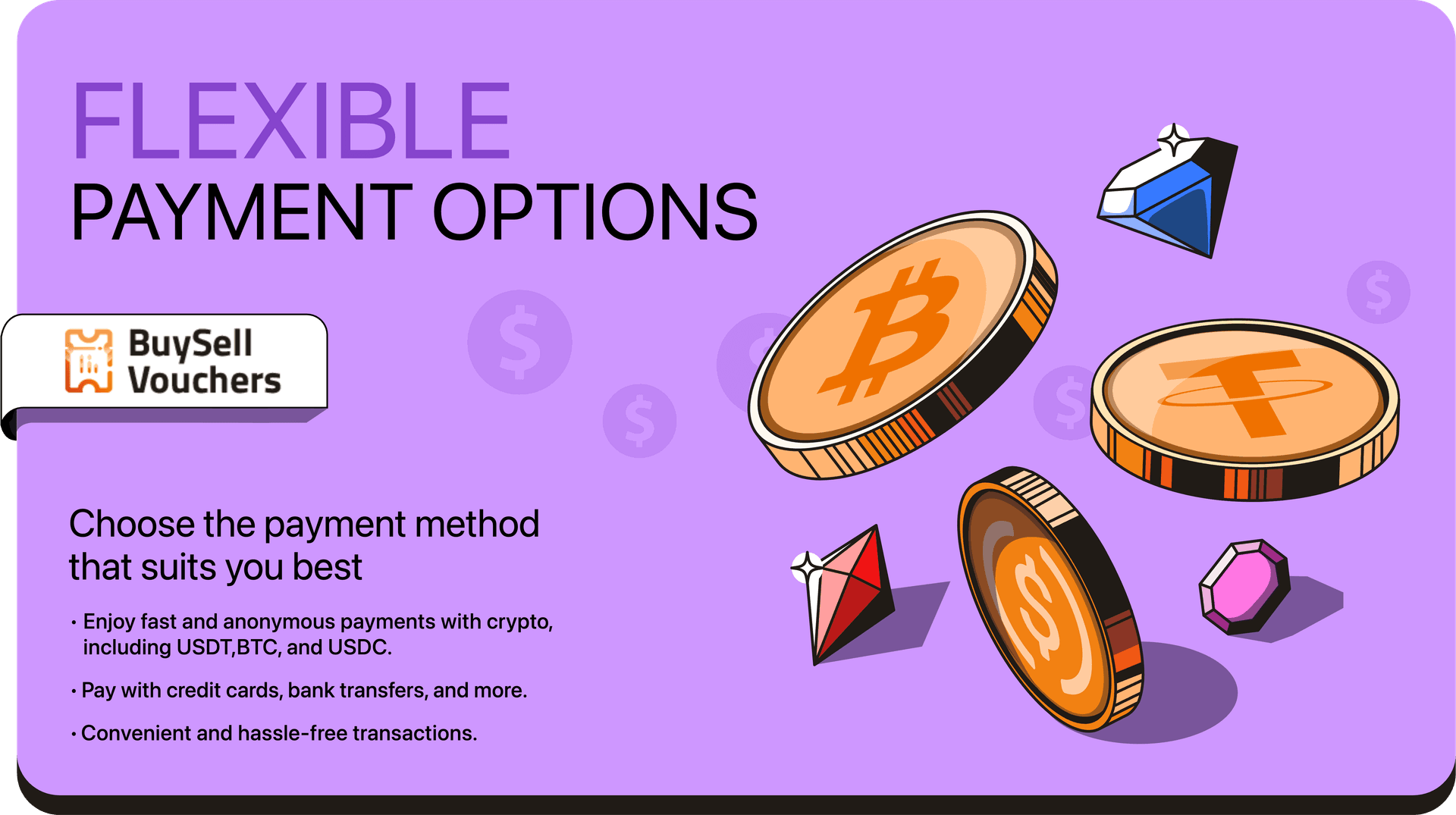 FLEXIBLE
PAYMENT OPTIONS

BuySell Vouchers

Choose the payment method that suits you best

• Enjoy fast and anonymous payments with crypto, including USDT,BTC, and USDC.

• Pay with credit cards, bank transfers, and more.

• Convenient and hassle-free transactions.